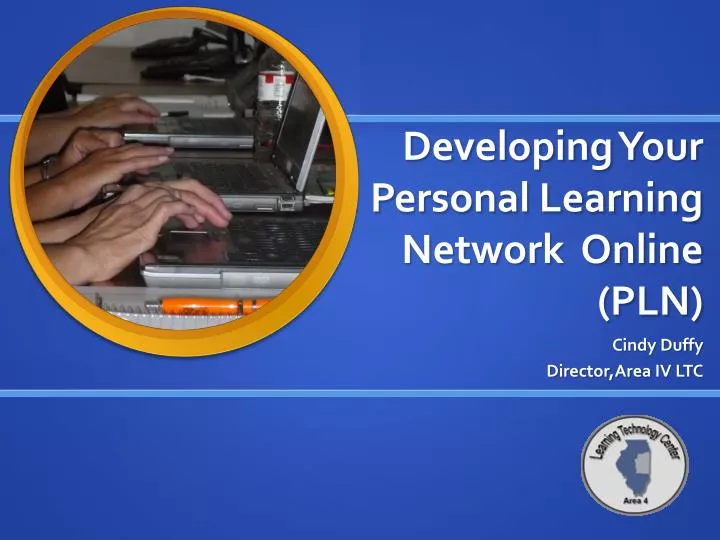 Developing Your Personal Learning Network Online (PLN)

Cindy Duffy
Director, Area IV LTC

Learning Technology Center
Area 4